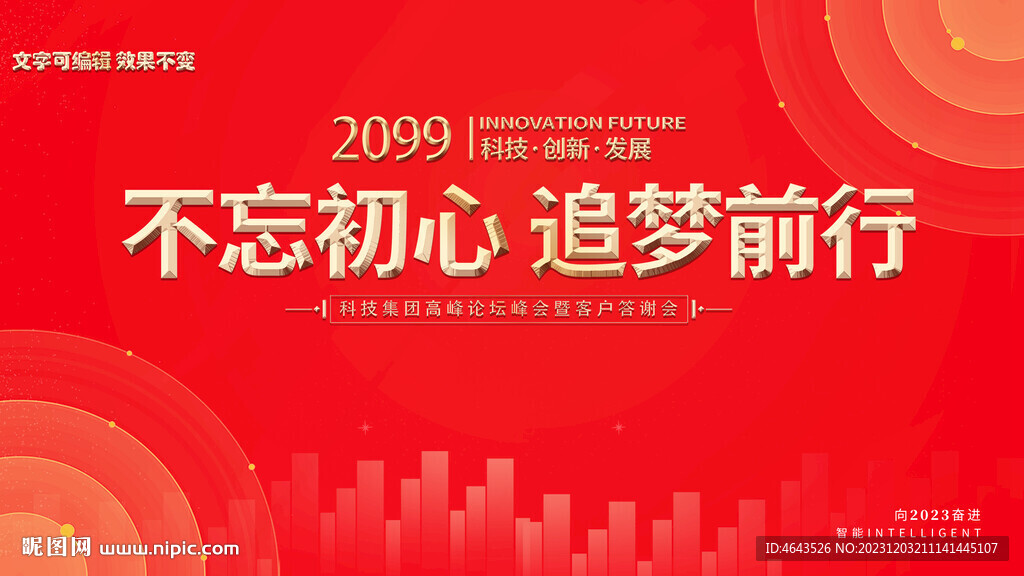 文字可编辑 效果不变

2099 INNOVATION FUTURE
科技·创新·发展

不忘初心 追梦前行

科技集团高峰论坛峰会暨客户答谢会

向2023奋进
智能INTELLIGENT

昵图网 www.nipic.com
ID:4643526 NO:20231203211141445107